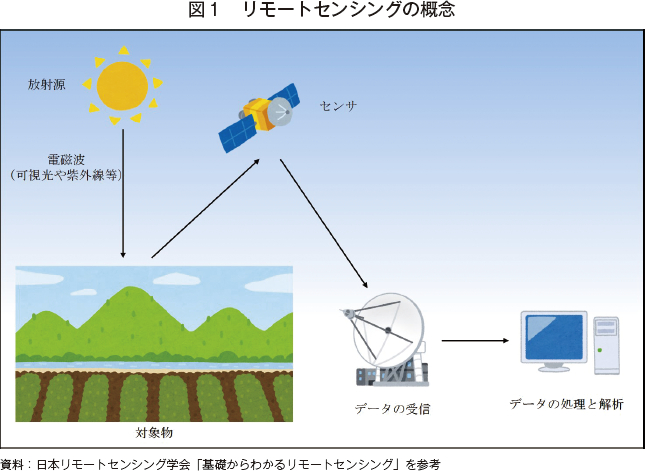 図１　リモートセンシングの概念

放射源

センサ

電磁波
（可視光や紫外線等）

対象物

データの受信

データの処理と解析

資料：日本リモートセンシング学会「基礎からわかるリモートセンシング」を参考